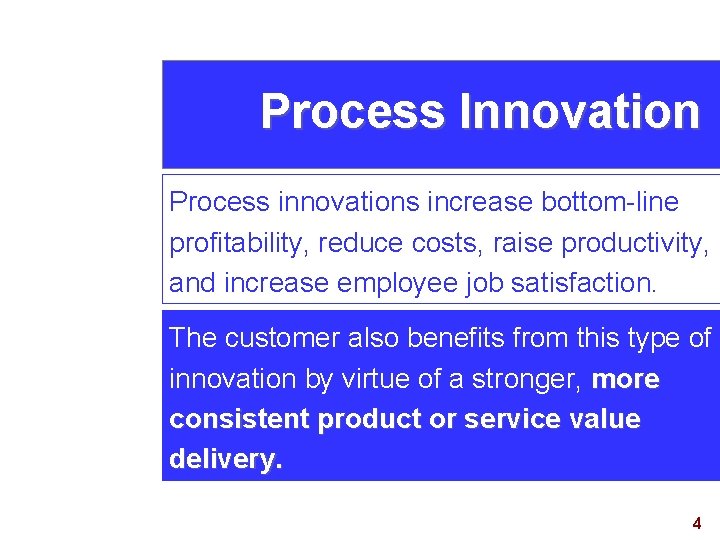 Process Innovation

Process innovations increase bottom-line profitability, reduce costs, raise productivity, and increase employee job satisfaction.

The customer also benefits from this type of innovation by virtue of a stronger, more consistent product or service value delivery.

4